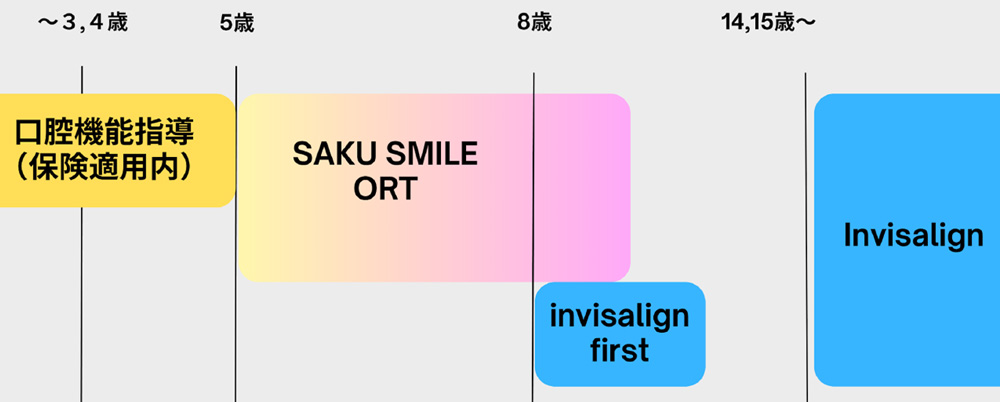 ～3，4歳

5歳

8歳

14,15歳～

口腔機能指導
（保険適用内）

SAKU SMILE
ORT

invisalign
first

Invisalign